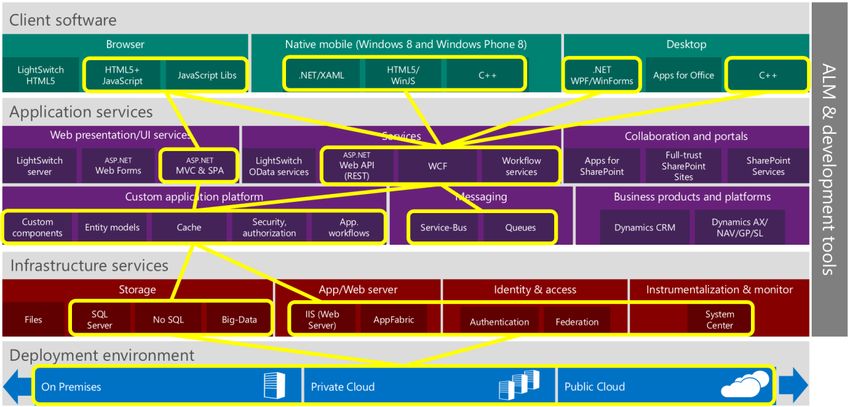 Client software

Browser

LightSwitch HTML5

HTML5+ JavaScript

JavaScript Libs

Native mobile (Windows 8 and Windows Phone 8)

.NET/XAML

HTML5/ WinJS

C++

Desktop

.NET WPF/WinForms

Apps for Office

C++

Application services

Web presentation/UI services

LightSwitch server

ASP.NET Web Forms

ASP.NET MVC & SPA

Services

LightSwitch OData services

ASP.NET Web API (REST)

WCF

Workflow services

Collaboration and portals

Apps for SharePoint

Full-trust SharePoint Sites

SharePoint Services

Custom application platform

Custom components

Entity models

Cache

Security, authorization

App. workflows

Messaging

Service-Bus

Queues

Business products and platforms

Dynamics CRM

Dynamics AX/ NAV/GP/SL

Infrastructure services

Storage

Files

SQL Server

No SQL

Big-Data

App/Web server

IIS (Web Server)

AppFabric

Identity & access

Authentication

Federation

Instrumentalization & monitor

System Center

Deployment environment

On Premises

Private Cloud

Public Cloud

ALM & development tools